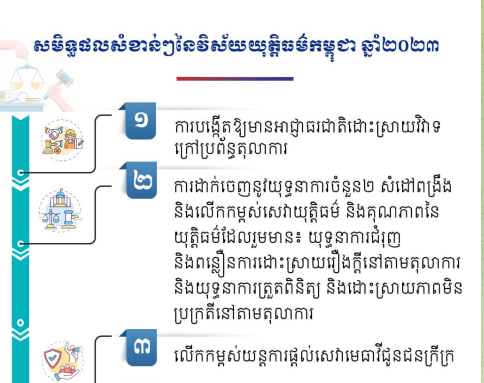 សមិទ្ធផលសំខាន់ៗនៃវិស័យយុត្តិធម៌កម្ពុជា ឆ្នាំ២០២៣

១

ការបង្កើតឱ្យមានអាជ្ញាធរជាតិដោះស្រាយវិវាទក្រៅប្រព័ន្ធតុលាការ

២

ការដាក់ចេញនូវយុទ្ធនាការចំនួន២ សំដៅពង្រឹង និងលើកកម្ពស់សេវាយុត្តិធម៌ និងគុណភាពនៃយុត្តិធម៌ដែលរួមមាន៖ យុទ្ធនាការជំរុញ និងពន្លឿនការដោះស្រាយរឿងក្តីនៅតាមតុលាការ និងយុទ្ធនាការត្រួតពិនិត្យ និងដោះស្រាយភាពមិនប្រក្រតីនៅតាមតុលាការ

៣

លើកកម្ពស់យន្តការផ្តល់សេវាមេធាវីជូនជនក្រីក្រ